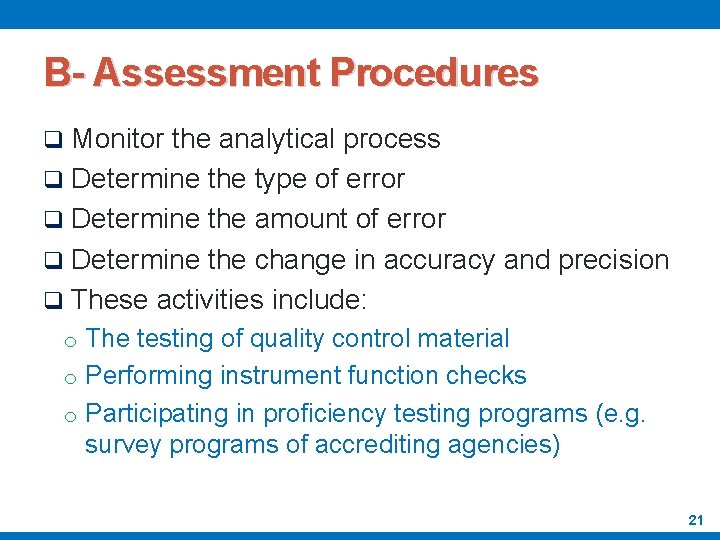 B- Assessment Procedures

❑ Monitor the analytical process
❑ Determine the type of error
❑ Determine the amount of error
❑ Determine the change in accuracy and precision
❑ These activities include:
o The testing of quality control material
o Performing instrument function checks
o Participating in proficiency testing programs (e.g. survey programs of accrediting agencies)

21